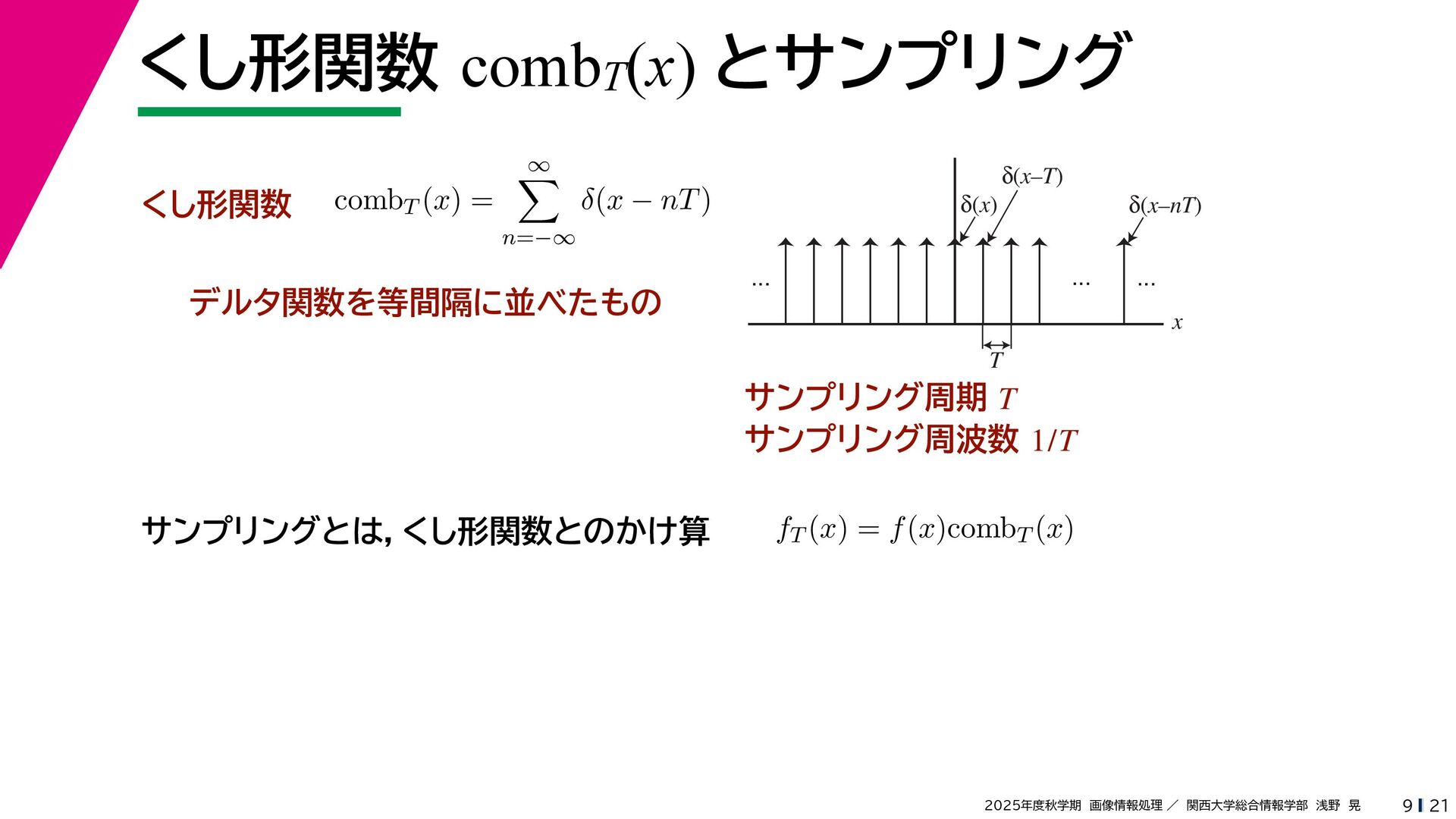 くし形関数 $\mathrm{comb}_T(x)$ とサンプリング

くし形関数 $\mathrm{comb}_T(x) = \sum_{n=-\infty}^{\infty} \delta(x - nT)$

デルタ関数を等間隔に並べたもの

$\delta(x-T)$
$\delta(x)$
$\delta(x-nT)$
...
...
...
$x$
$T$

サンプリング周期 $T$
サンプリング周波数 $1/T$

サンプリングとは, くし形関数とのかけ算 $f_T(x) = f(x)\mathrm{comb}_T(x)$

2025年度秋学期 画像情報処理 ／ 関西大学総合情報学部 浅野 晃
9 | 21